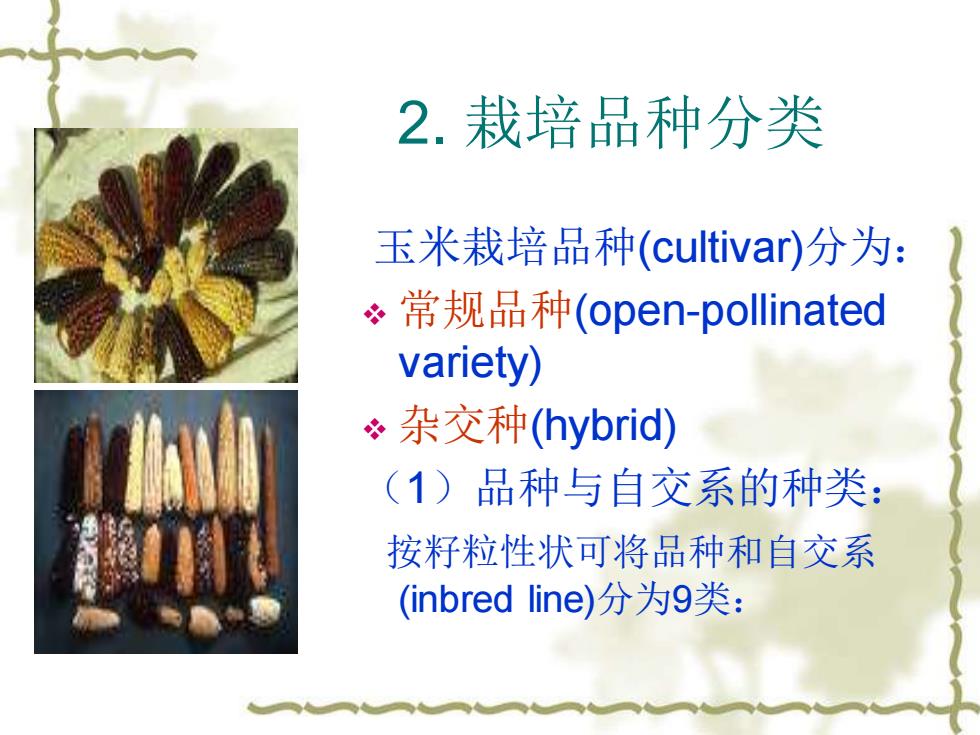 2. 栽培品种分类

玉米栽培品种(cultivar)分为：

❖ 常规品种(open-pollinated variety)

❖ 杂交种(hybrid)

（1）品种与自交系的种类：

按籽粒性状可将品种和自交系(inbred line)分为9类：